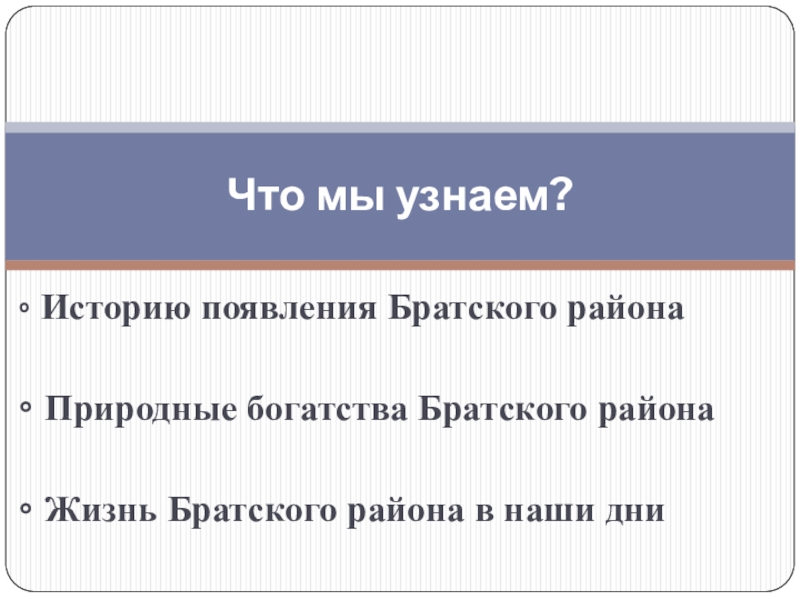 Что мы узнаем?

◦ Историю появления Братского района

◦ Природные богатства Братского района

◦ Жизнь Братского района в наши дни